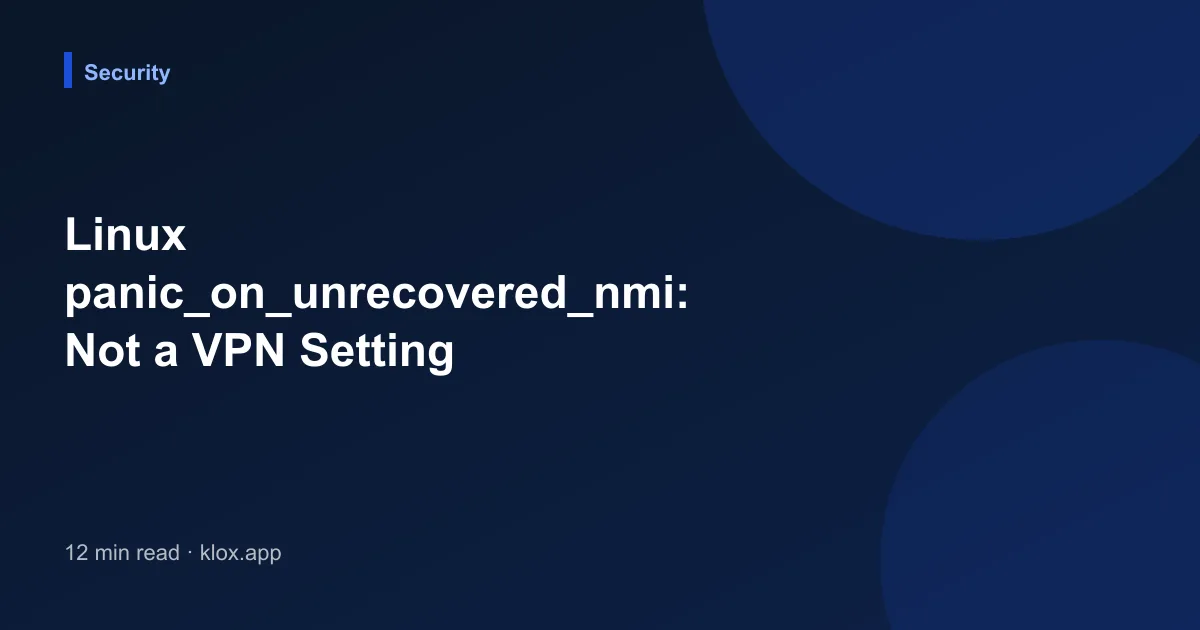 Security

Linux panic_on_unrecovered_nmi: Not a VPN Setting

12 min read · klox.app